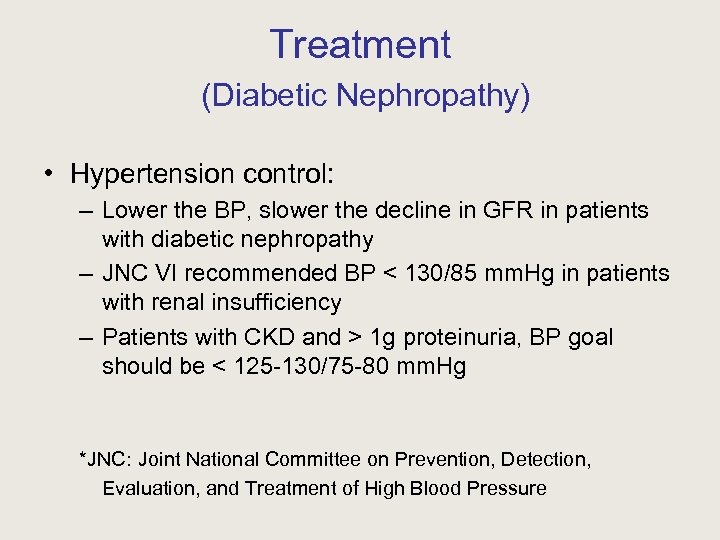 Treatment
(Diabetic Nephropathy)

• Hypertension control:
– Lower the BP, slower the decline in GFR in patients with diabetic nephropathy
– JNC VI recommended BP < 130/85 mmHg in patients with renal insufficiency
– Patients with CKD and > 1g proteinuria, BP goal should be < 125-130/75-80 mmHg

*JNC: Joint National Committee on Prevention, Detection, Evaluation, and Treatment of High Blood Pressure